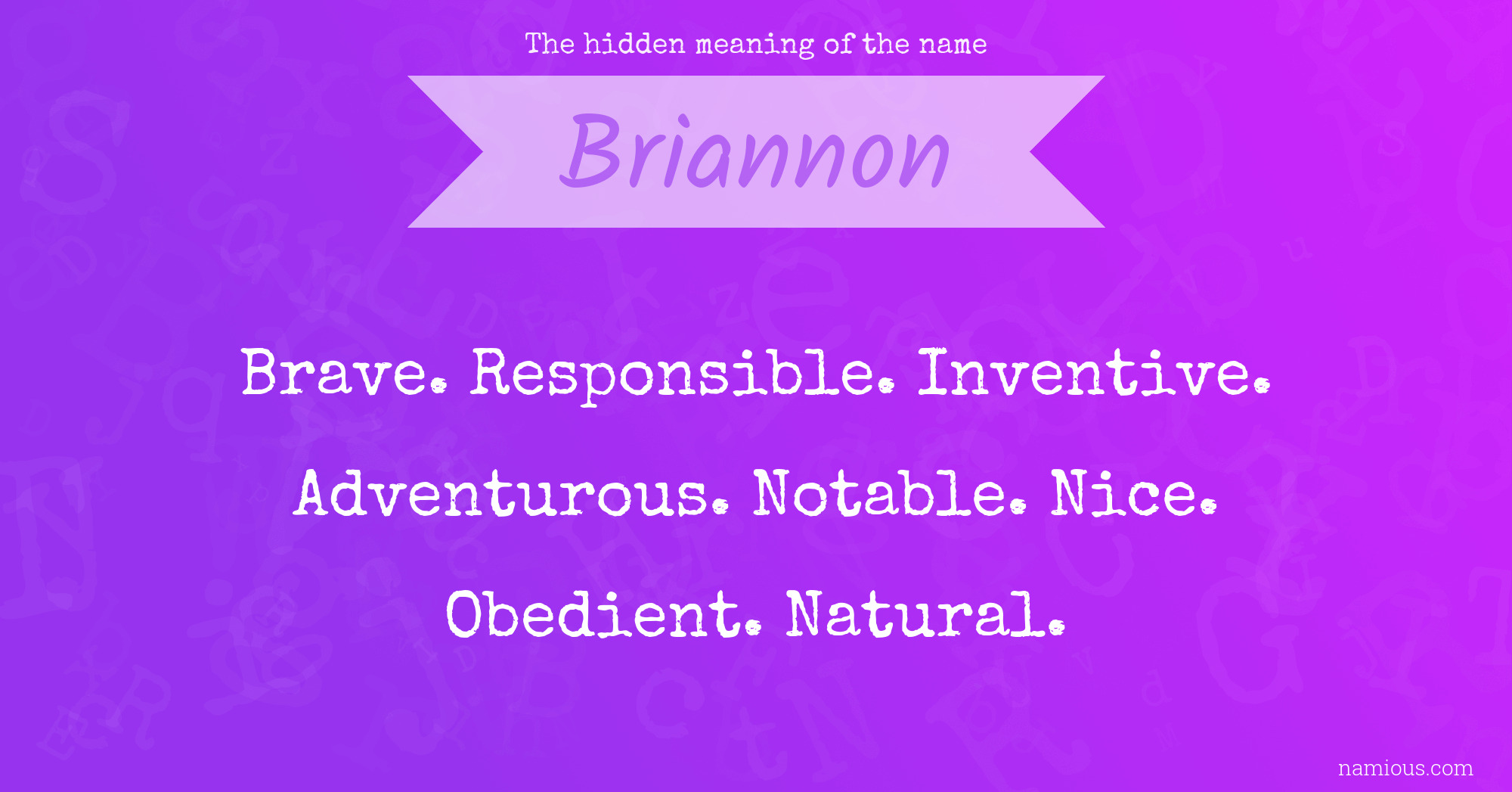 The hidden meaning of the name

Briannon

Brave. Responsible. Inventive. Adventurous. Notable. Nice. Obedient. Natural.

namious.com